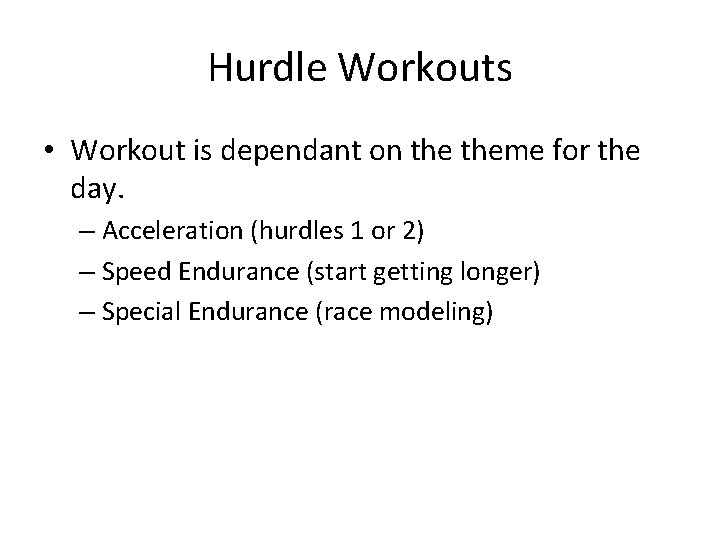 Hurdle Workouts

• Workout is dependant on the theme for the day.
– Acceleration (hurdles 1 or 2)
– Speed Endurance (start getting longer)
– Special Endurance (race modeling)